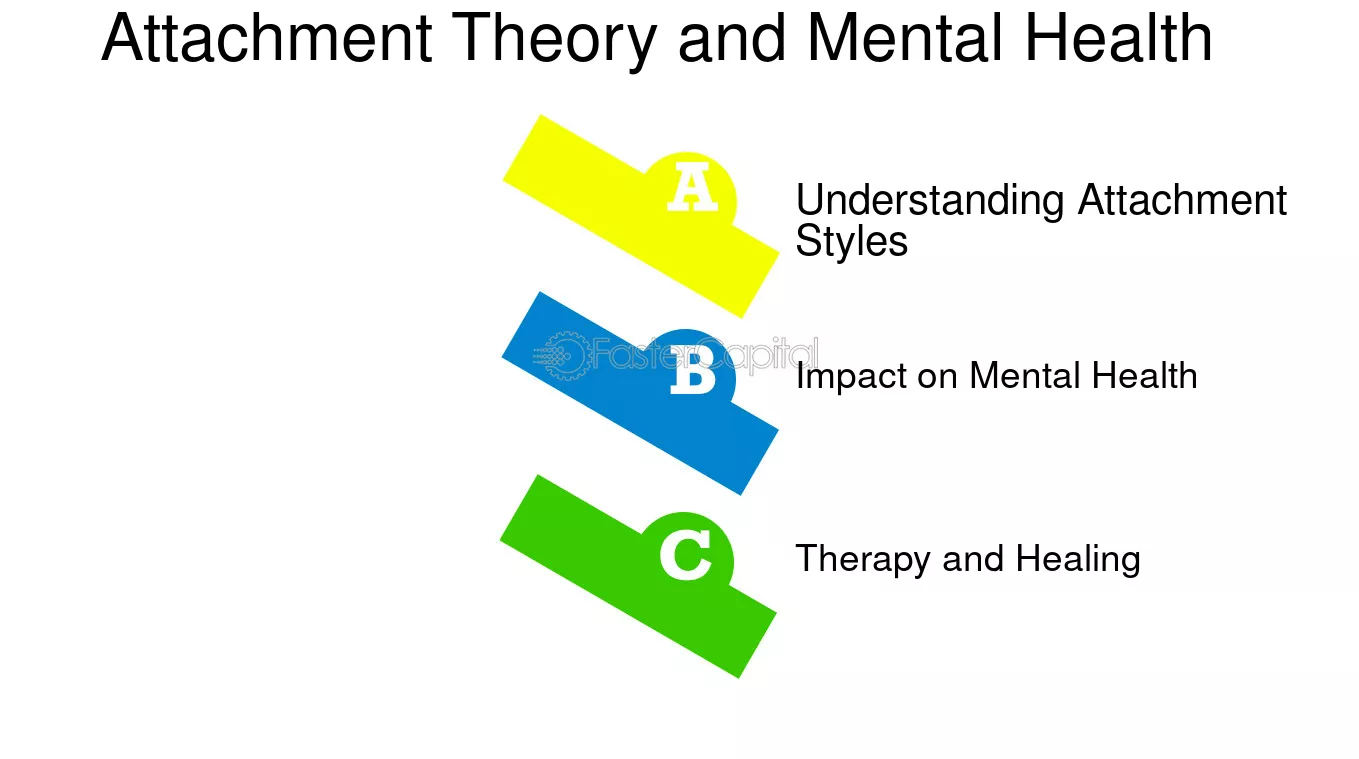 Attachment Theory and Mental Health

A

Understanding Attachment Styles

B

Impact on Mental Health

C

Therapy and Healing

FasterCapital